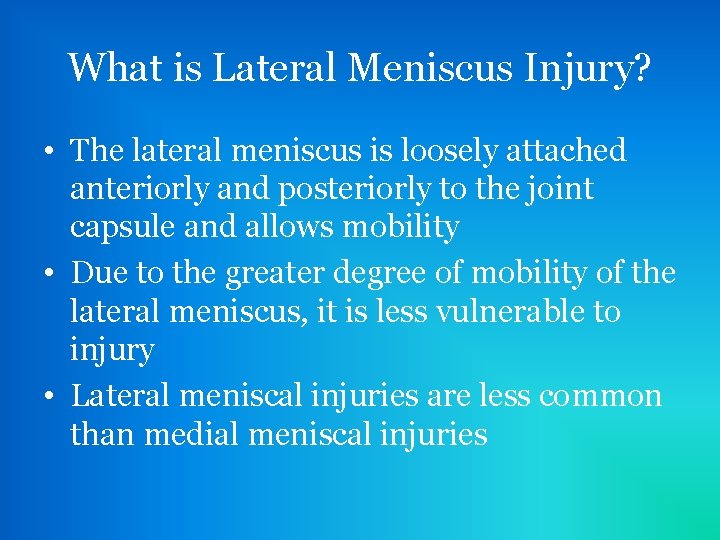 What is Lateral Meniscus Injury?

• The lateral meniscus is loosely attached anteriorly and posteriorly to the joint capsule and allows mobility

• Due to the greater degree of mobility of the lateral meniscus, it is less vulnerable to injury

• Lateral meniscal injuries are less common than medial meniscal injuries